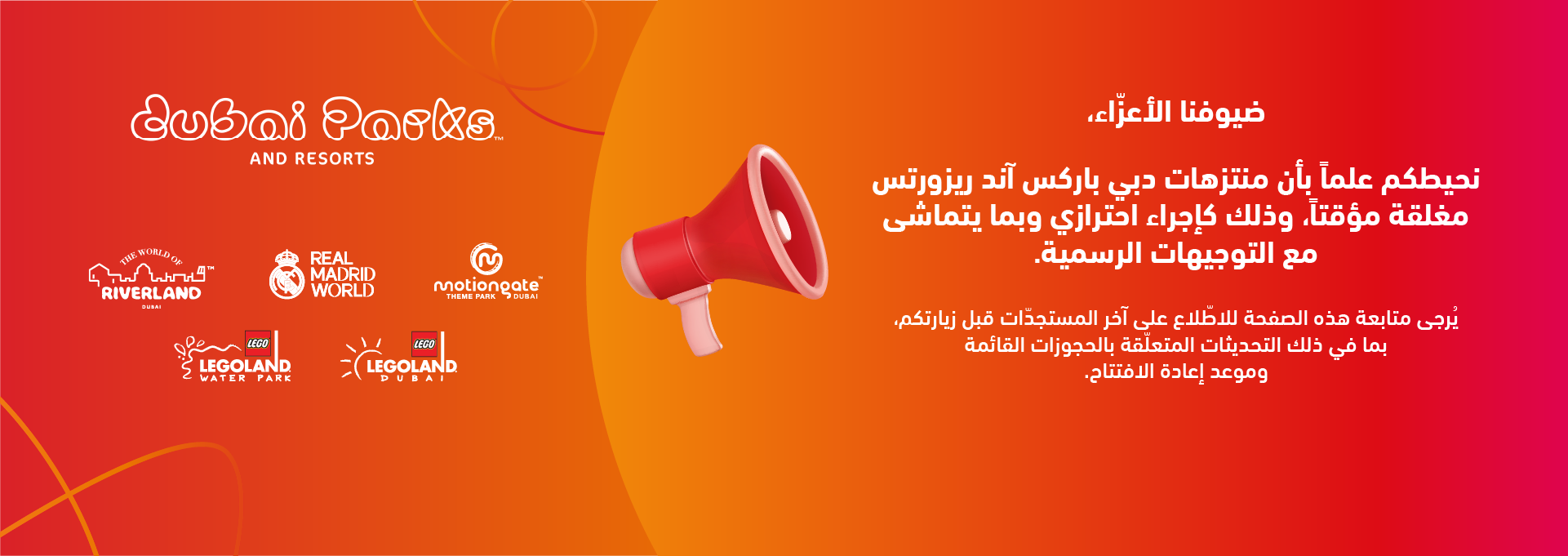 Dubai Parks™
AND RESORTS

THE WORLD OF RIVERLAND™ DUBAI

REAL MADRID WORLD

motiongate™ THEME PARK DUBAI

LEGO LEGOLAND WATER PARK

LEGO LEGOLAND DUBAI

ضيوفنا الأعزّاء،

نحيطكم علماً بأن منتزهات دبي باركس آند ريزورتس مغلقة مؤقتاً، وذلك كإجراء احترازي وبما يتماشى مع التوجيهات الرسمية.

يُرجى متابعة هذه الصفحة للاطّلاع على آخر المستجدّات قبل زيارتكم، بما في ذلك التحديثات المتعلّقة بالحجوزات القائمة وموعد إعادة الافتتاح.